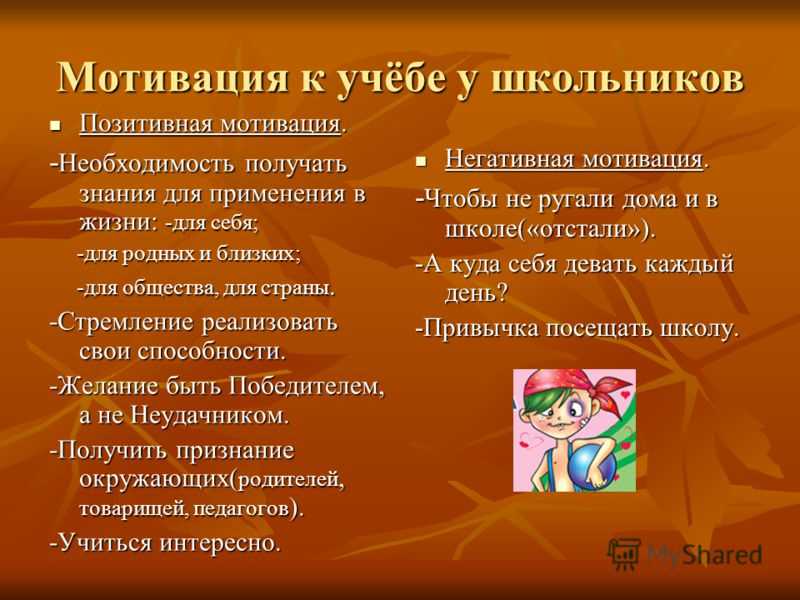 Мотивация к учёбе у школьников

Позитивная мотивация.

-Необходимость получать знания для применения в жизни: -для себя;

-для родных и близких;

-для общества, для страны.

-Стремление реализовать свои способности.

-Желание быть Победителем, а не Неудачником.

-Получить признание окружающих(родителей, товарищей, педагогов).

-Учиться интересно.

Негативная мотивация.

-Чтобы не ругали дома и в школе(«отстали»).

-А куда себя девать каждый день?

-Привычка посещать школу.

MyShared